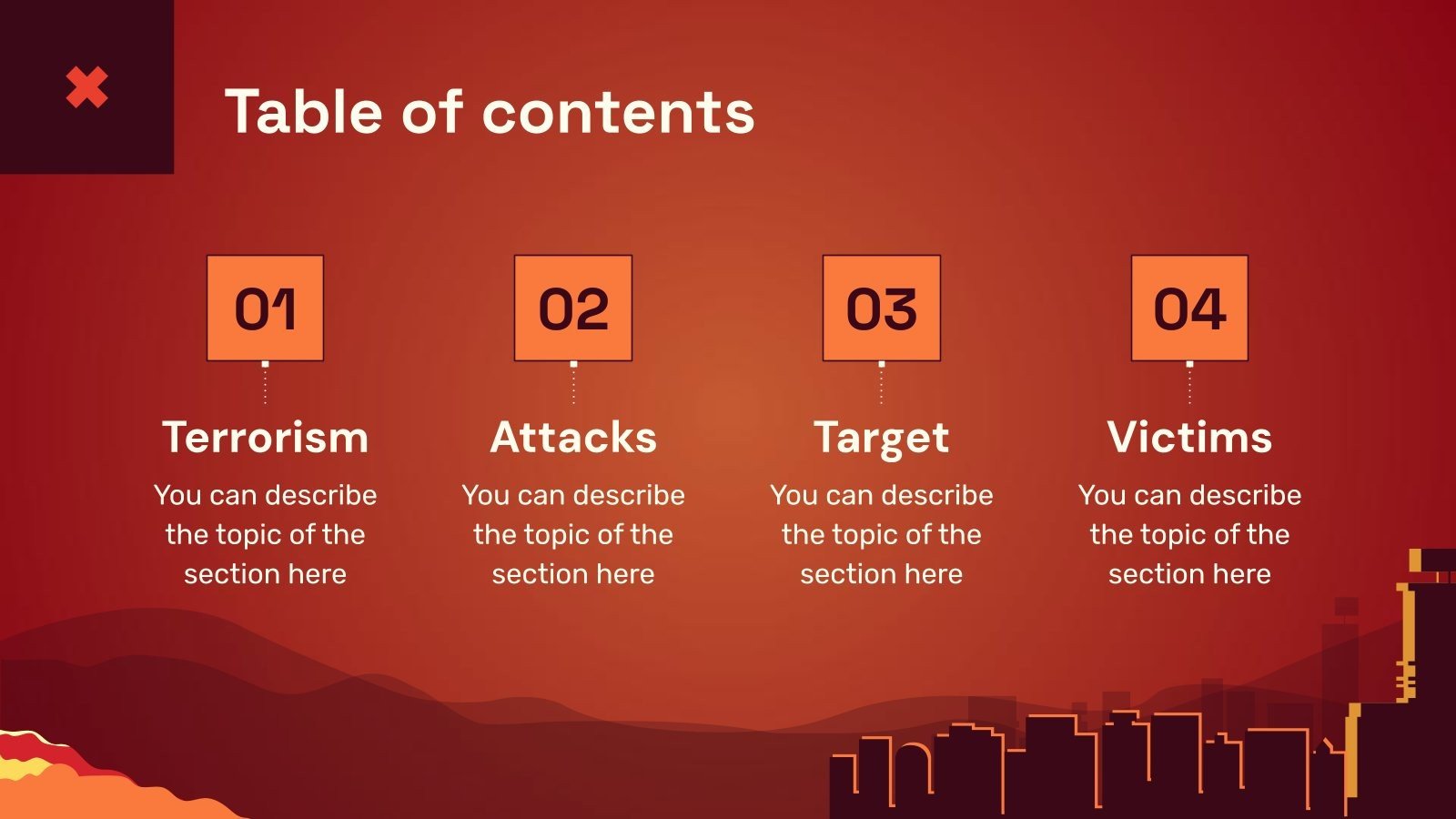 Table of contents

01

Terrorism

You can describe the topic of the section here

02

Attacks

You can describe the topic of the section here

03

Target

You can describe the topic of the section here

04

Victims

You can describe the topic of the section here